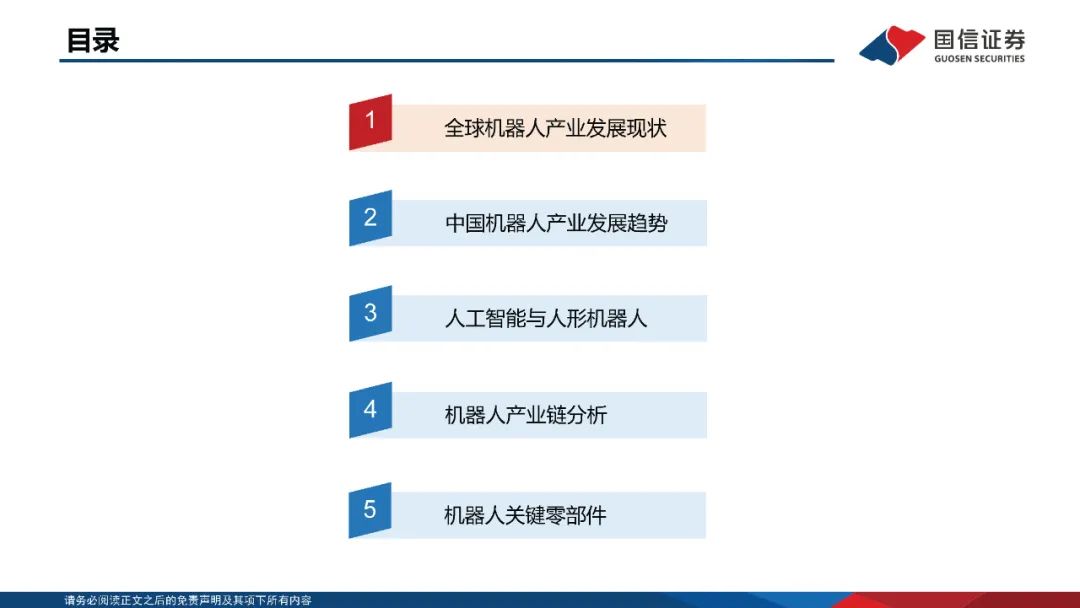 目录

国信证券
GUOSEN SECURITIES

1 全球机器人产业发展现状

2 中国机器人产业发展趋势

3 人工智能与人形机器人

4 机器人产业链分析

5 机器人关键零部件

请务必阅读正文之后的免责声明及其项下所有内容